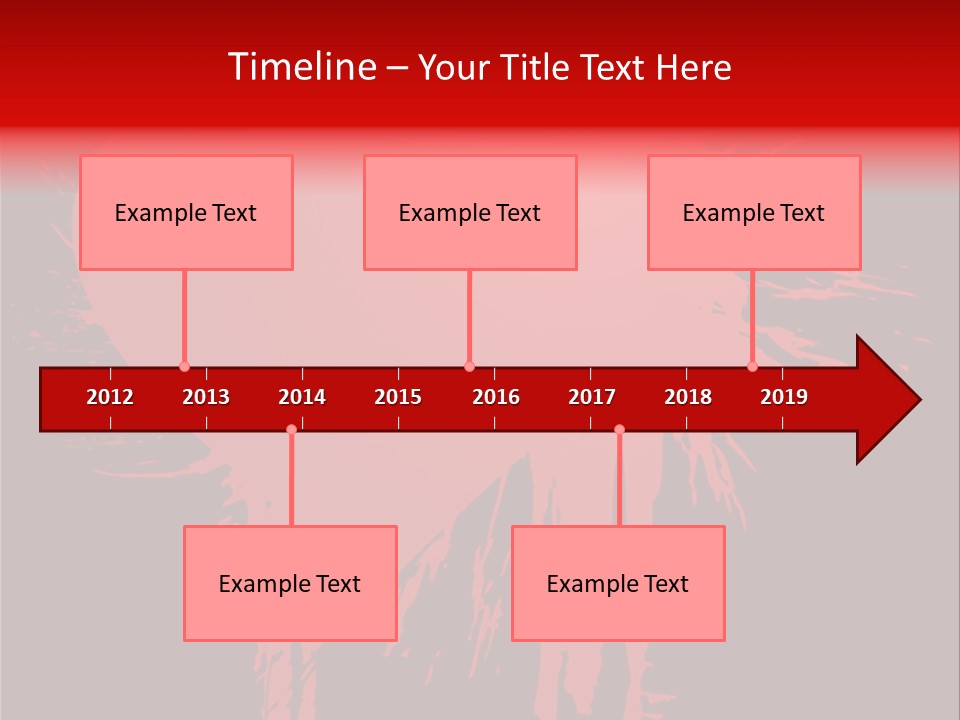 Timeline – Your Title Text Here

Example Text

Example Text

Example Text

2012 2013 2014 2015 2016 2017 2018 2019

Example Text

Example Text